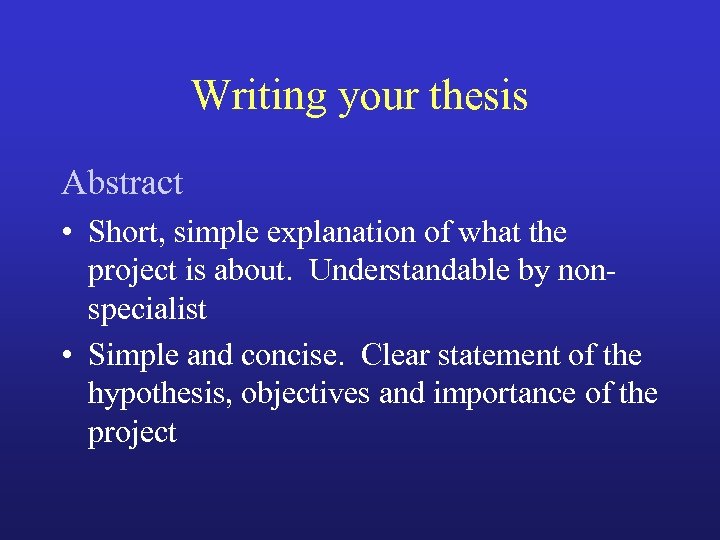 Writing your thesis

Abstract

• Short, simple explanation of what the project is about. Understandable by non-specialist

• Simple and concise. Clear statement of the hypothesis, objectives and importance of the project